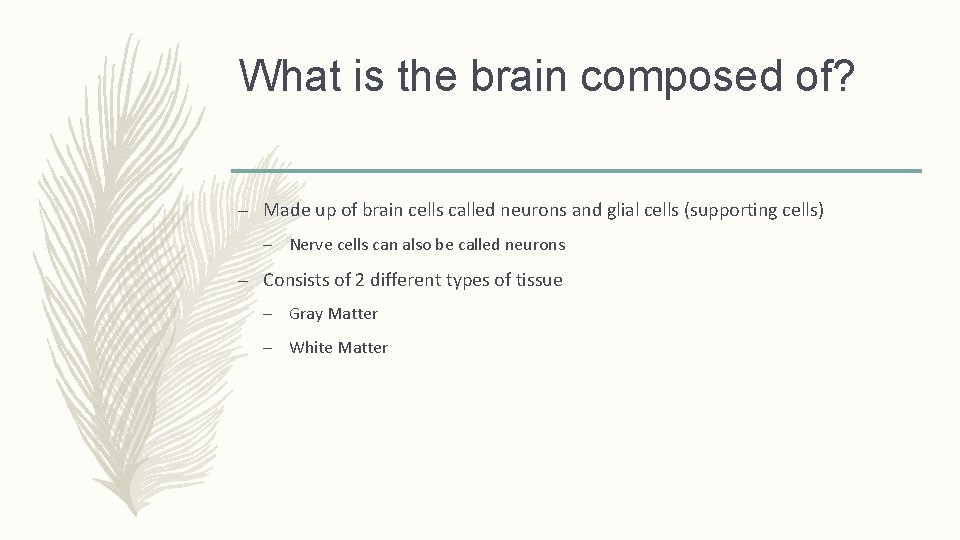 What is the brain composed of?

– Made up of brain cells called neurons and glial cells (supporting cells)

– Nerve cells can also be called neurons

– Consists of 2 different types of tissue

– Gray Matter

– White Matter